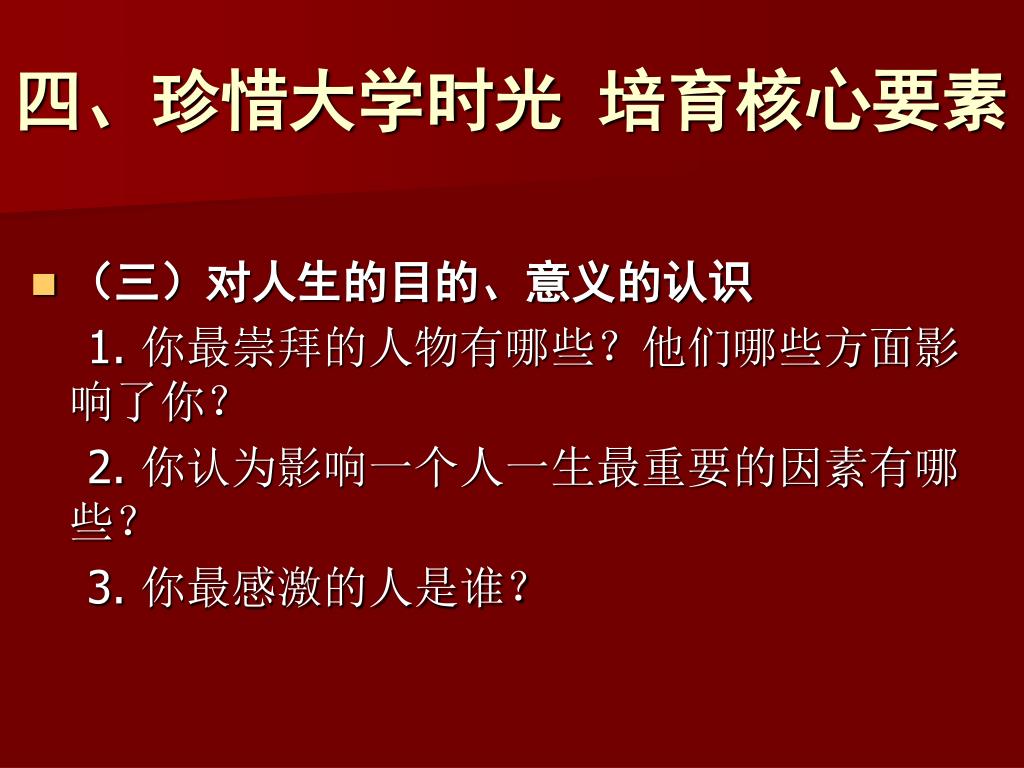 四、珍惜大学时光 培育核心要素

（三）对人生的目的、意义的认识

1. 你最崇拜的人物有哪些？他们哪些方面影响了你？

2. 你认为影响一个人一生最重要的因素有哪些？

3. 你最感激的人是谁？